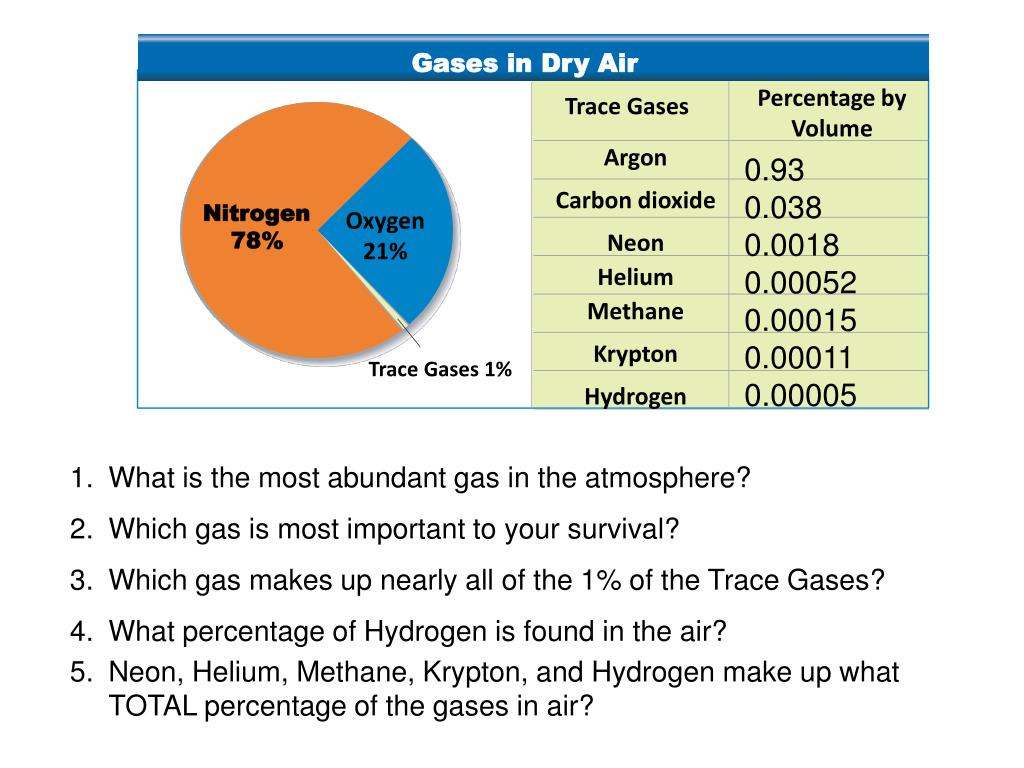 Gases in Dry Air

Nitrogen 78%

Oxygen 21%

Trace Gases 1%

| Trace Gases | Percentage by Volume |
|---|---|
| Argon | 0.93 |
| Carbon dioxide | 0.038 |
| Neon | 0.0018 |
| Helium | 0.00052 |
| Methane | 0.00015 |
| Krypton | 0.00011 |
| Hydrogen | 0.00005 |

1. What is the most abundant gas in the atmosphere?

2. Which gas is most important to your survival?

3. Which gas makes up nearly all of the 1% of the Trace Gases?

4. What percentage of Hydrogen is found in the air?

5. Neon, Helium, Methane, Krypton, and Hydrogen make up what TOTAL percentage of the gases in air?